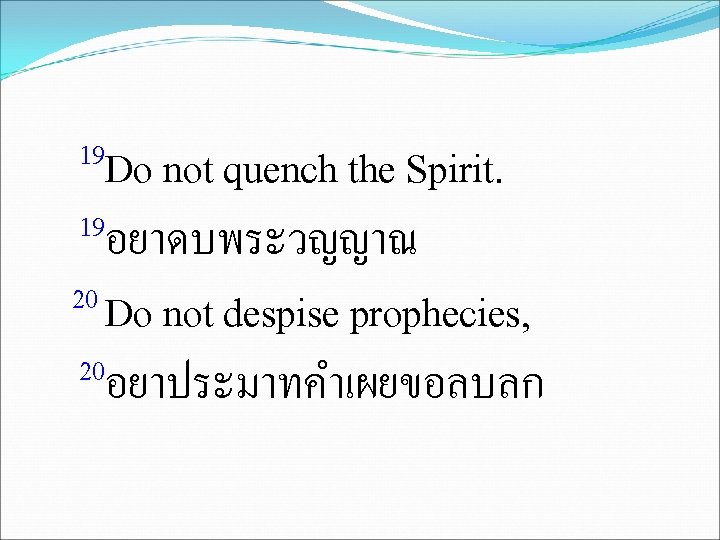 $^{19}$Do not quench the Spirit.

$^{19}$อยาดบพระวญญาณ

$^{20}$ Do not despise prophecies,

$^{20}$อยาประมาทคำเผยขอลบลก